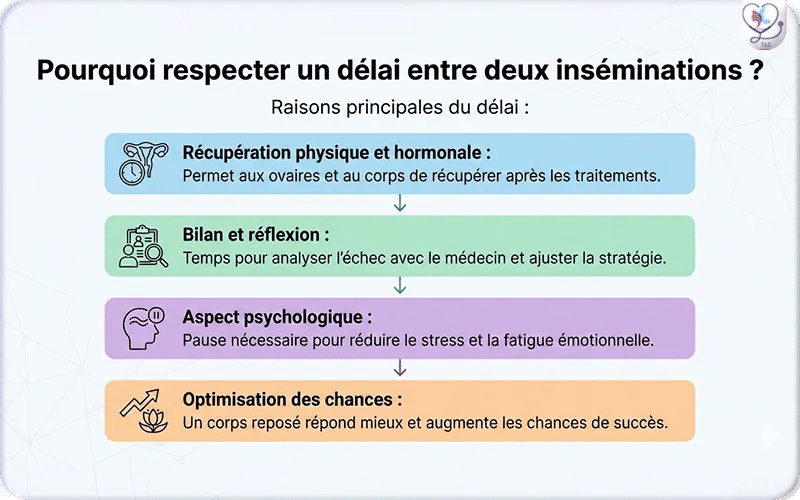 Pourquoi respecter un délai entre deux inséminations ?

Raisons principales du délai :

Récupération physique et hormonale :
Permet aux ovaires et au corps de récupérer après les traitements.

Bilan et réflexion :
Temps pour analyser l'échec avec le médecin et ajuster la stratégie.

Aspect psychologique :
Pause nécessaire pour réduire le stress et la fatigue émotionnelle.

Optimisation des chances :
Un corps reposé répond mieux et augmente les chances de succès.